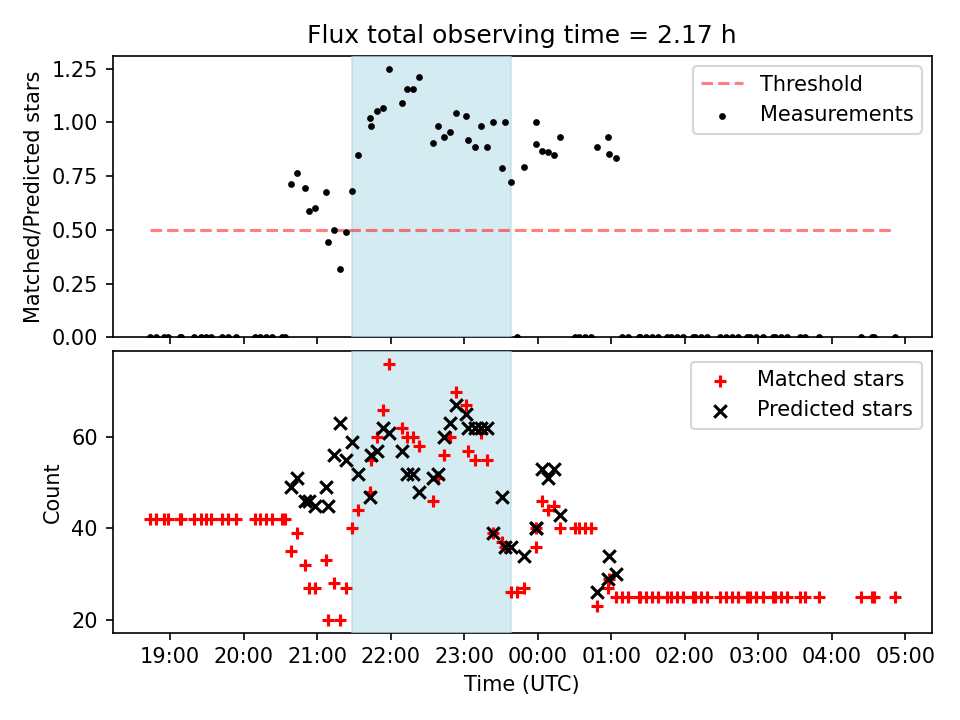 Flux total observing time = 2.17 h

Matched/Predicted stars

1.25
1.00
0.75
0.50
0.25
0.00

Threshold
Measurements

Count

60
40
20

Matched stars
Predicted stars

19:00 20:00 21:00 22:00 23:00 00:00 01:00 02:00 03:00 04:00 05:00

Time (UTC)